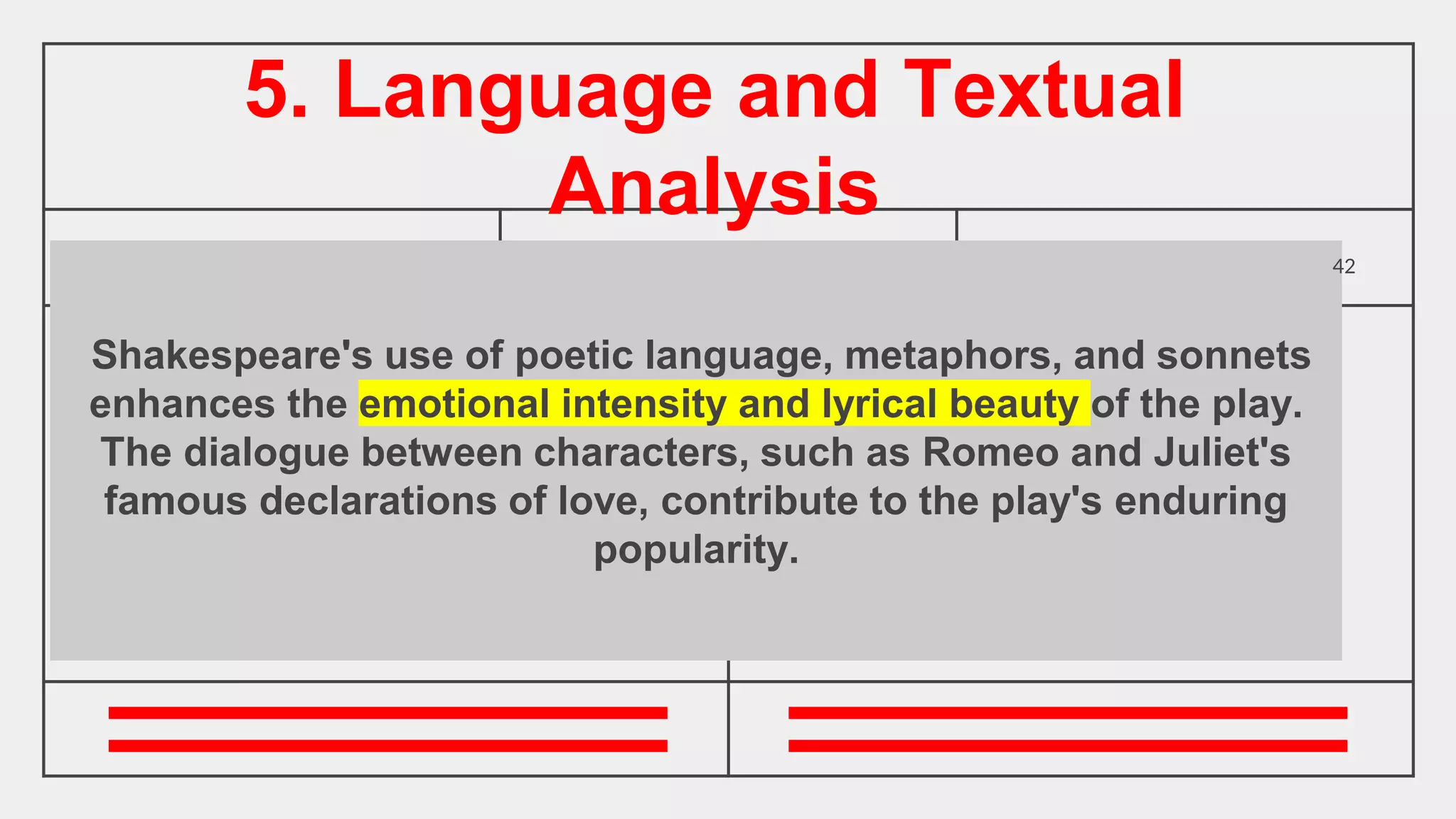 5. Language and Textual Analysis

42

Shakespeare's use of poetic language, metaphors, and sonnets enhances the emotional intensity and lyrical beauty of the play. The dialogue between characters, such as Romeo and Juliet's famous declarations of love, contribute to the play's enduring popularity.